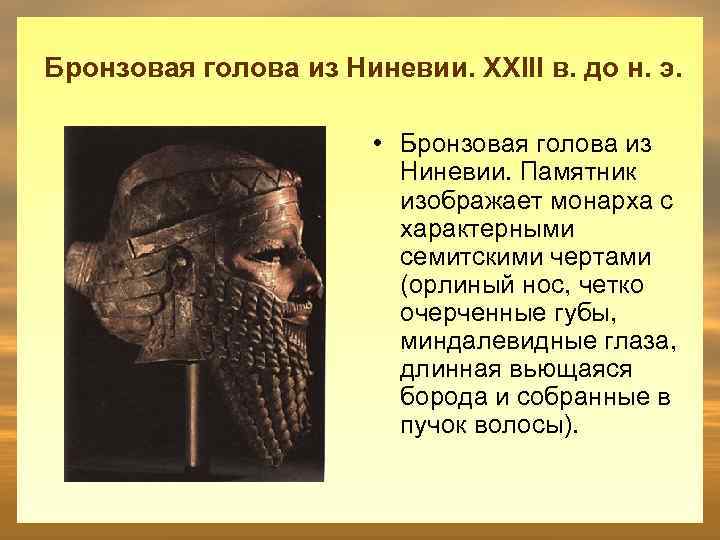 Бронзовая голова из Ниневии. XXIII в. до н. э.

• Бронзовая голова из Ниневии. Памятник изображает монарха с характерными семитскими чертами (орлиный нос, четко очерченные губы, миндалевидные глаза, длинная вьющаяся борода и собранные в пучок волосы).